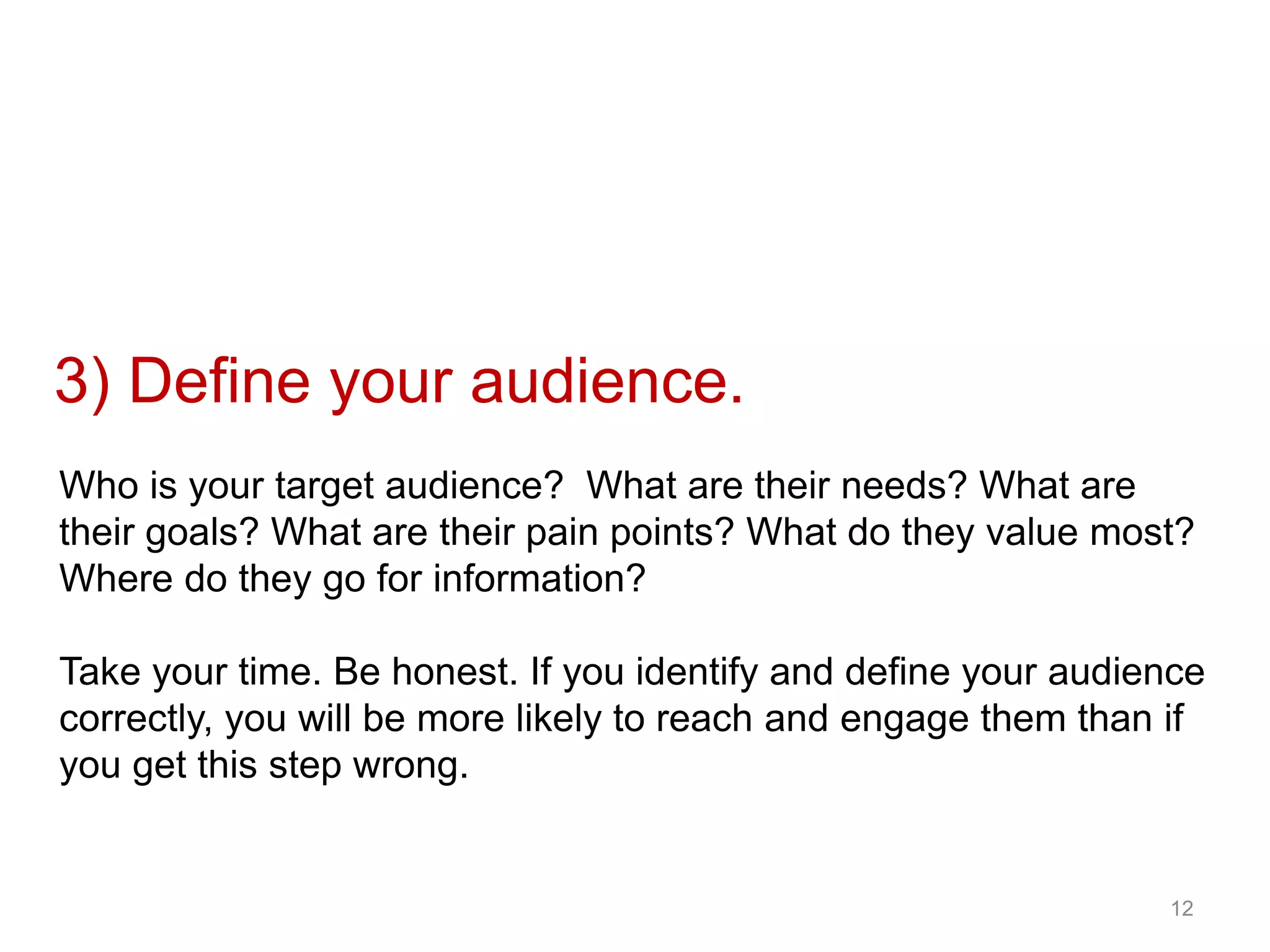 3) Define your audience.

Who is your target audience?  What are their needs? What are their goals? What are their pain points? What do they value most? Where do they go for information?

Take your time. Be honest. If you identify and define your audience correctly, you will be more likely to reach and engage them than if you get this step wrong.

12